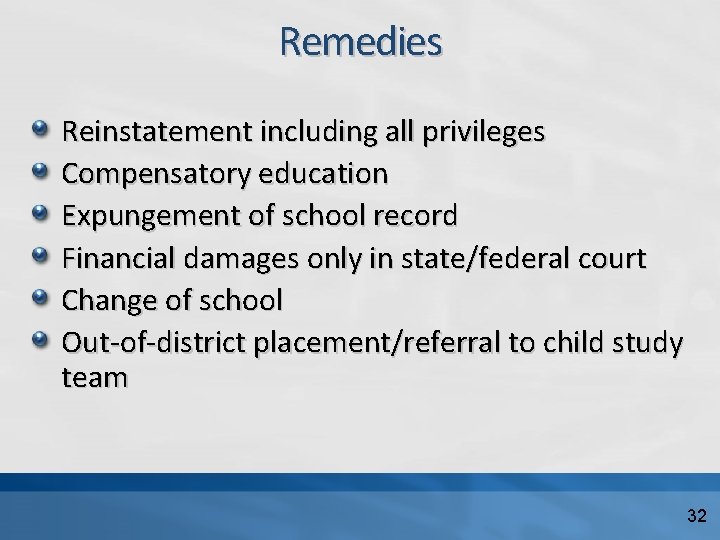 Remedies

- Reinstatement including all privileges
- Compensatory education
- Expungement of school record
- Financial damages only in state/federal court
- Change of school
- Out-of-district placement/referral to child study team

32